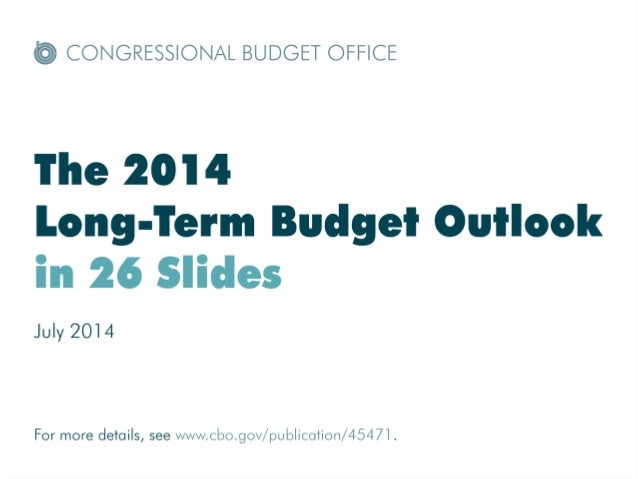 CONGRESSIONAL BUDGET OFFICE

The 2014
Long-Term Budget Outlook
in 26 Slides

July 2014

For more details, see www.cbo.gov/publication/45471.